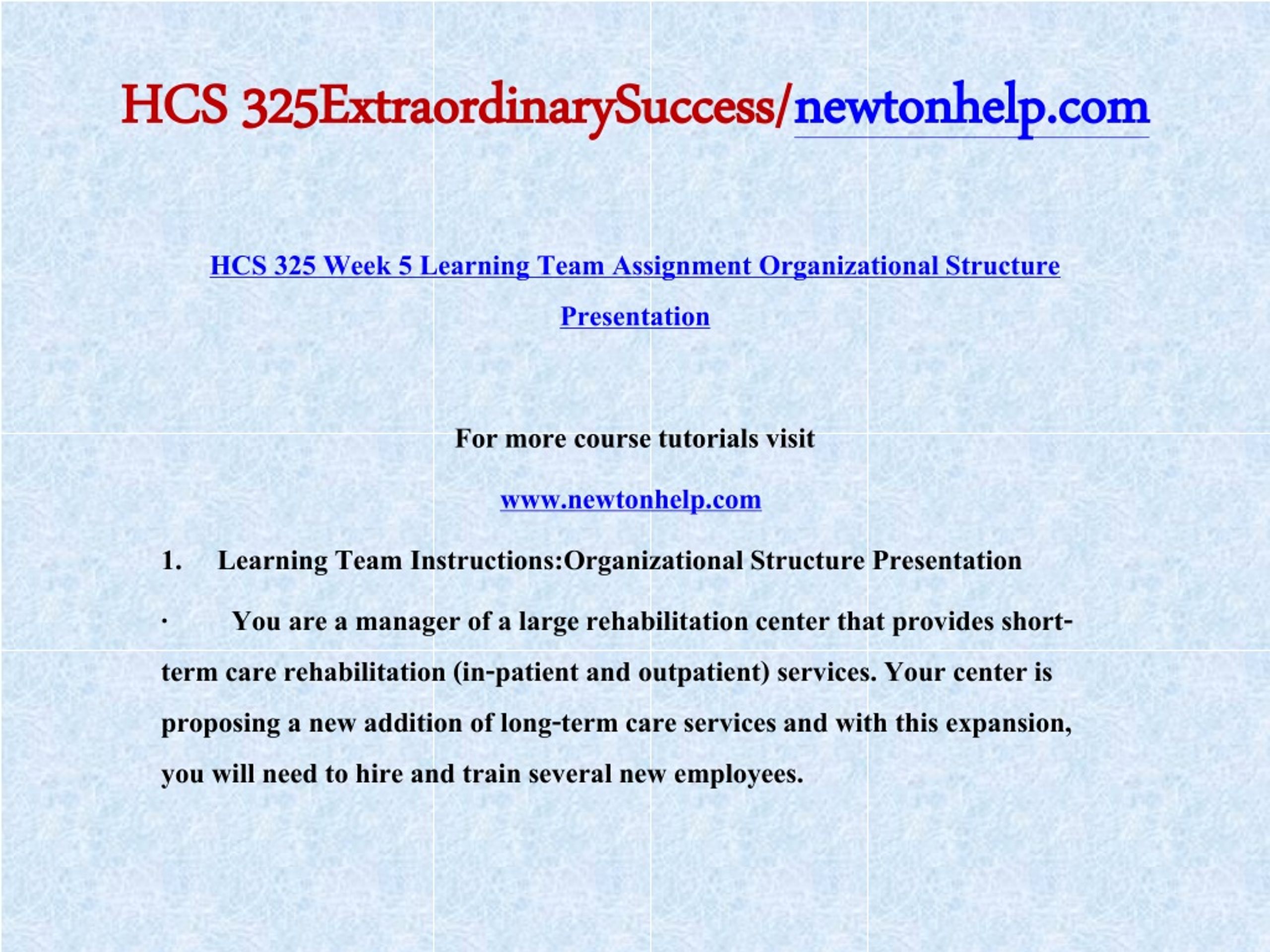 HCS 325ExtraordinarySuccess/newtonhelp.com

HCS 325 Week 5 Learning Team Assignment Organizational Structure Presentation

For more course tutorials visit

www.newtonhelp.com

1. Learning Team Instructions:Organizational Structure Presentation

· You are a manager of a large rehabilitation center that provides short-term care rehabilitation (in-patient and outpatient) services. Your center is proposing a new addition of long-term care services and with this expansion, you will need to hire and train several new employees.